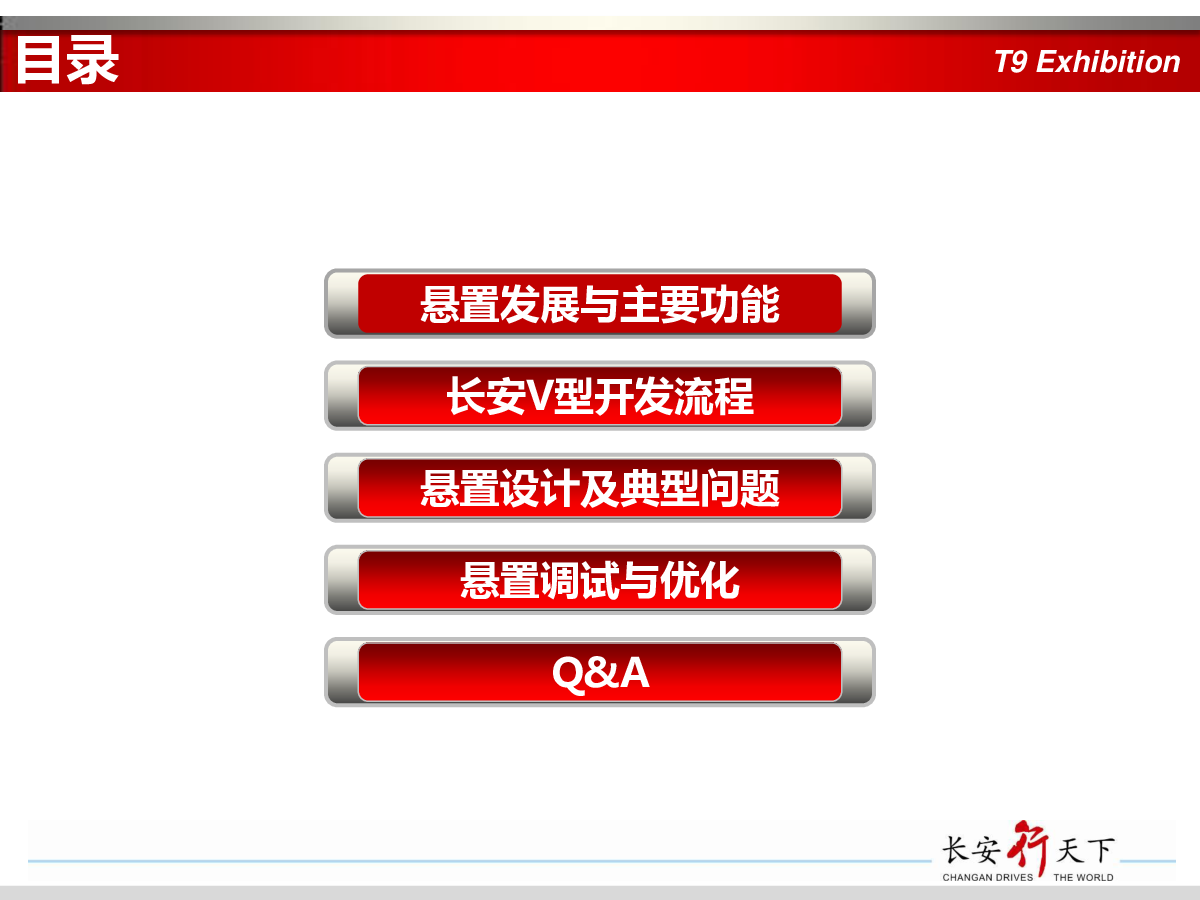 目录

T9 Exhibition

悬置发展与主要功能

长安V型开发流程

悬置设计及典型问题

悬置调试与优化

Q&A

长安行天下
CHANGAN DRIVES THE WORLD